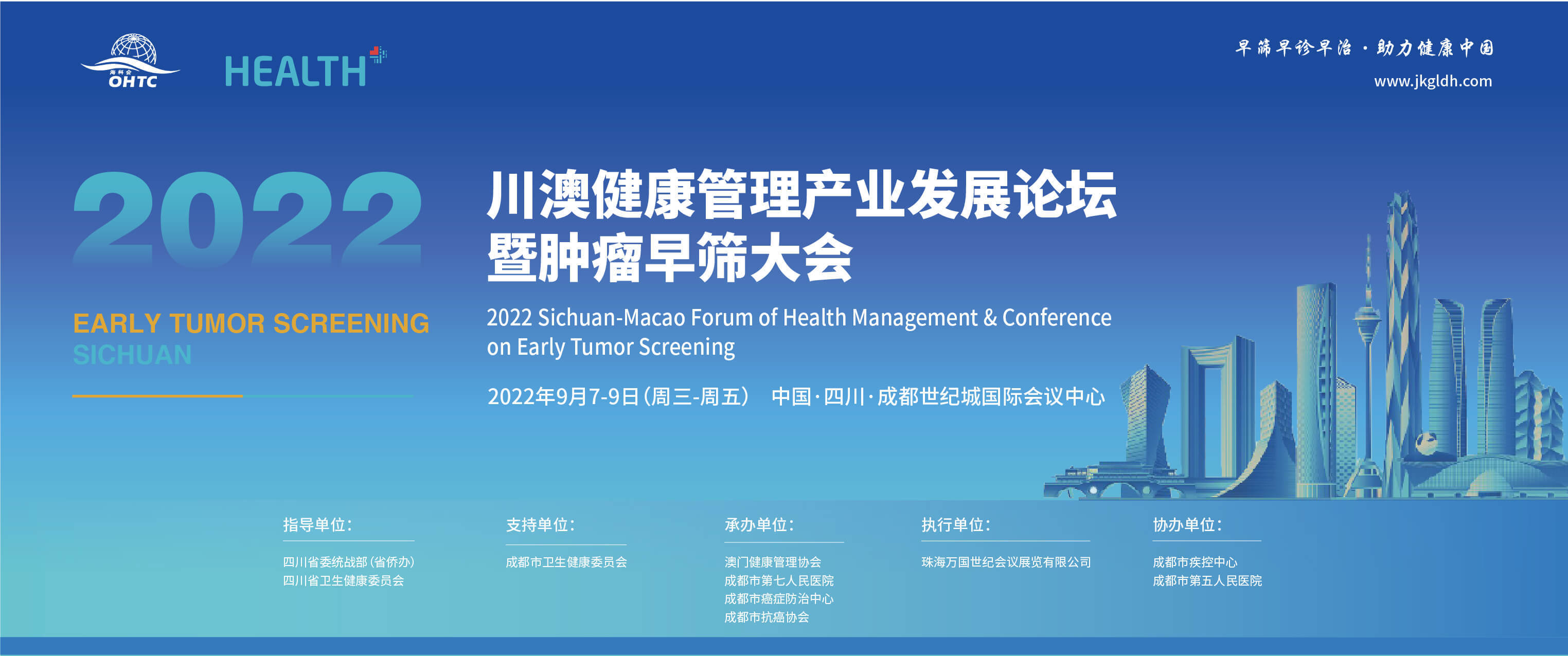 海科会
OHTC

HEALTH

早筛早诊早治 · 助力健康中国
www.jkgldh.com

2022

EARLY TUMOR SCREENING
SICHUAN

川澳健康管理产业发展论坛
暨肿瘤早筛大会

2022 Sichuan-Macao Forum of Health Management & Conference on Early Tumor Screening

2022年9月7-9日（周三-周五） 中国·四川·成都世纪城国际会议中心

指导单位：
四川省委统战部（省侨办）
四川省卫生健康委员会

支持单位：
成都市卫生健康委员会

承办单位：
澳门健康管理协会
成都市第七人民医院
成都市癌症防治中心
成都市抗癌协会

执行单位：
珠海万国世纪会议展览有限公司

协办单位：
成都市疾控中心
成都市第五人民医院